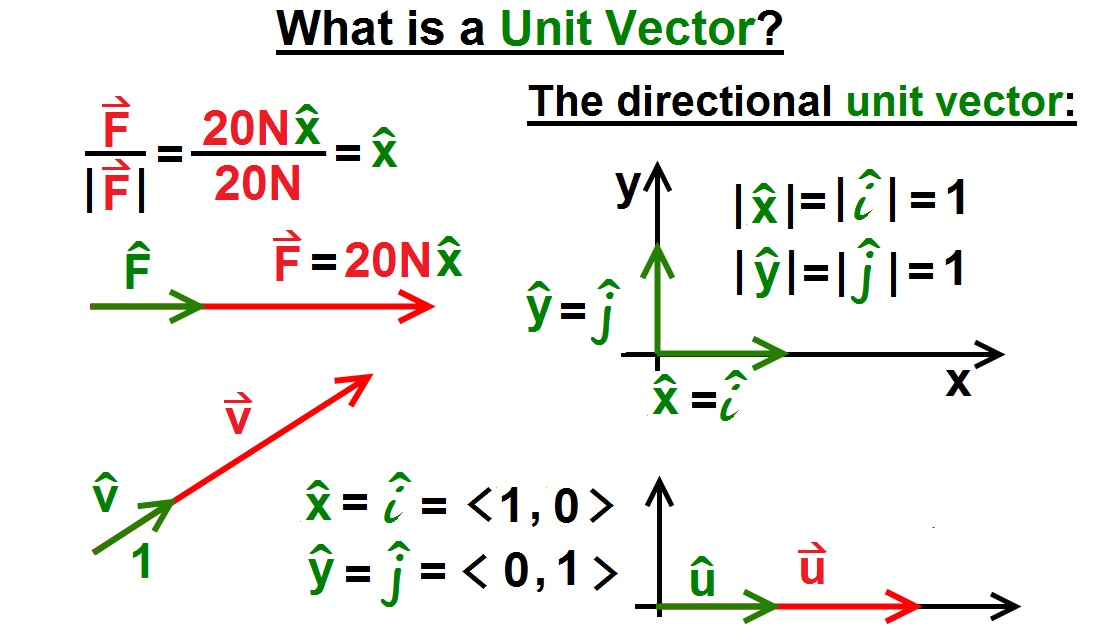 What is a Unit Vector?

$\frac{\vec{F}}{|\vec{F}|} = \frac{20N\hat{x}}{20N} = \hat{x}$

$\hat{F}$

$\vec{F} = 20N\hat{x}$

$\vec{v}$

$\hat{v}$

1

The directional unit vector:

y

$|\hat{x}| = |\hat{i}| = 1$

$|\hat{y}| = |\hat{j}| = 1$

$\hat{y} = \hat{j}$

$\hat{x} = \hat{i}$

x

$\hat{x} = \hat{i} = \langle 1, 0 \rangle$

$\hat{y} = \hat{j} = \langle 0, 1 \rangle$

$\hat{u}$

$\vec{u}$